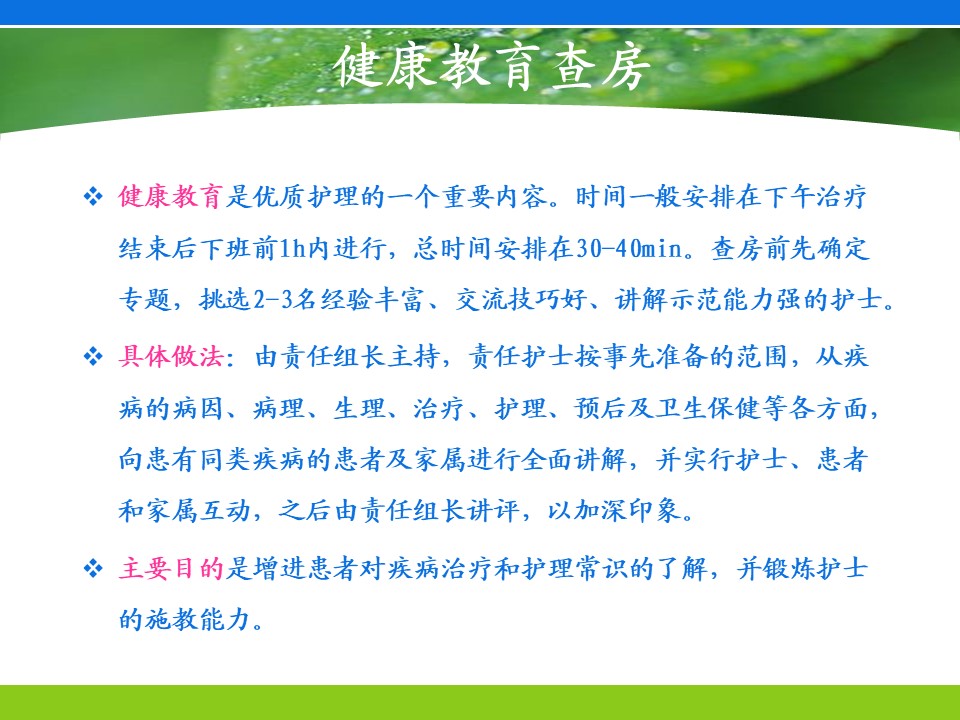 健康教育查房

❖ 健康教育是优质护理的一个重要内容。时间一般安排在下午治疗结束后下班前1h内进行，总时间安排在30-40min。查房前先确定专题，挑选2-3名经验丰富、交流技巧好、讲解示范能力强的护士。

❖ 具体做法：由责任组长主持，责任护士按事先准备的范围，从疾病的病因、病理、生理、治疗、护理、预后及卫生保健等各方面，向患有同类疾病的患者及家属进行全面讲解，并实行护士、患者和家属互动，之后由责任组长讲评，以加深印象。

❖ 主要目的是增进患者对疾病治疗和护理常识的了解，并锻炼护士的施教能力。